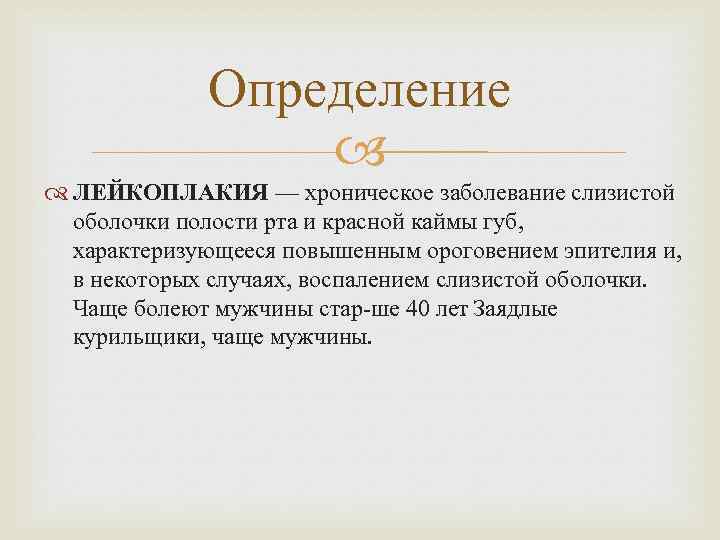 Определение

ЛЕЙКОПЛАКИЯ — хроническое заболевание слизистой оболочки полости рта и красной каймы губ, характеризующееся повышенным ороговением эпителия и, в некоторых случаях, воспалением слизистой оболочки. Чаще болеют мужчины стар-ше 40 лет Заядлые курильщики, чаще мужчины.